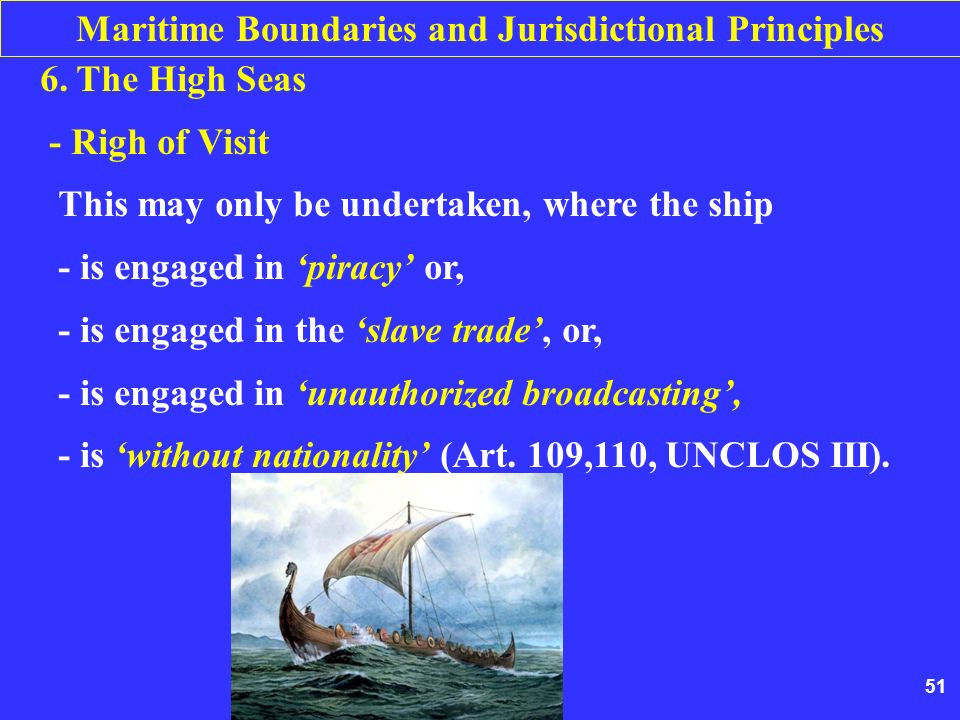 Maritime Boundaries and Jurisdictional Principles

6. The High Seas

- Righ of Visit

This may only be undertaken, where the ship

- is engaged in ‘piracy’ or,

- is engaged in the ‘slave trade’, or,

- is engaged in ‘unauthorized broadcasting’,

- is ‘without nationality’ (Art. 109,110, UNCLOS III).

51